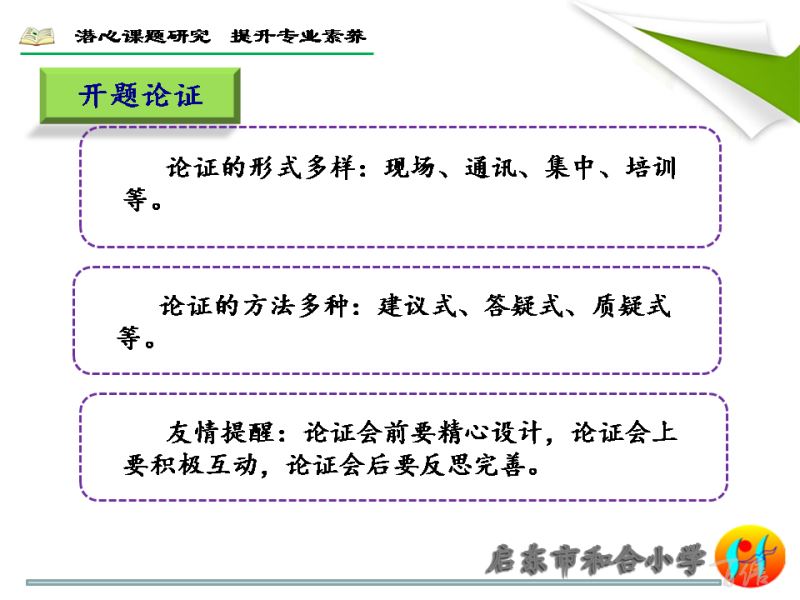 潜心课题研究　提升专业素养

开题论证

论证的形式多样：现场、通讯、集中、培训等。

论证的方法多种：建议式、答疑式、质疑式等。

友情提醒：论证会前要精心设计，论证会上要积极互动，论证会后要反思完善。

启东市和合小学